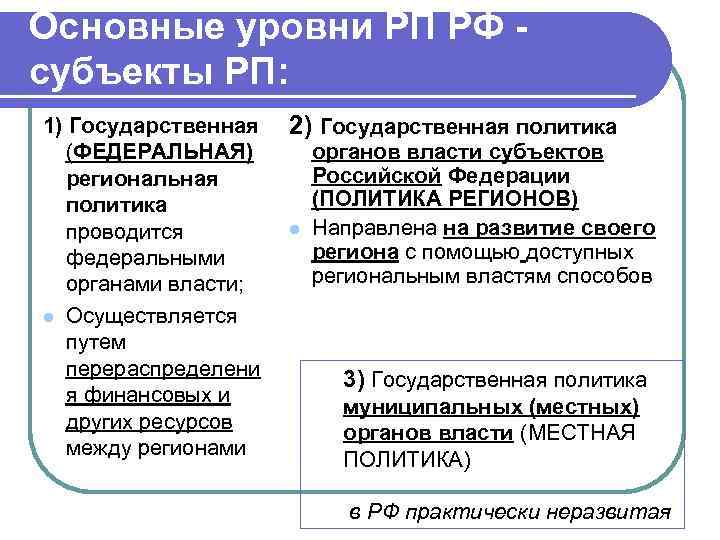 Основные уровни РП РФ - субъекты РП:

1) Государственная (ФЕДЕРАЛЬНАЯ) региональная политика проводится федеральными органами власти;

Осуществляется путем перераспределения финансовых и других ресурсов между регионами

2) Государственная политика органов власти субъектов Российской Федерации (ПОЛИТИКА РЕГИОНОВ)

Направлена на развитие своего региона с помощью доступных региональным властям способов

3) Государственная политика муниципальных (местных) органов власти (МЕСТНАЯ ПОЛИТИКА)

в РФ практически неразвитая